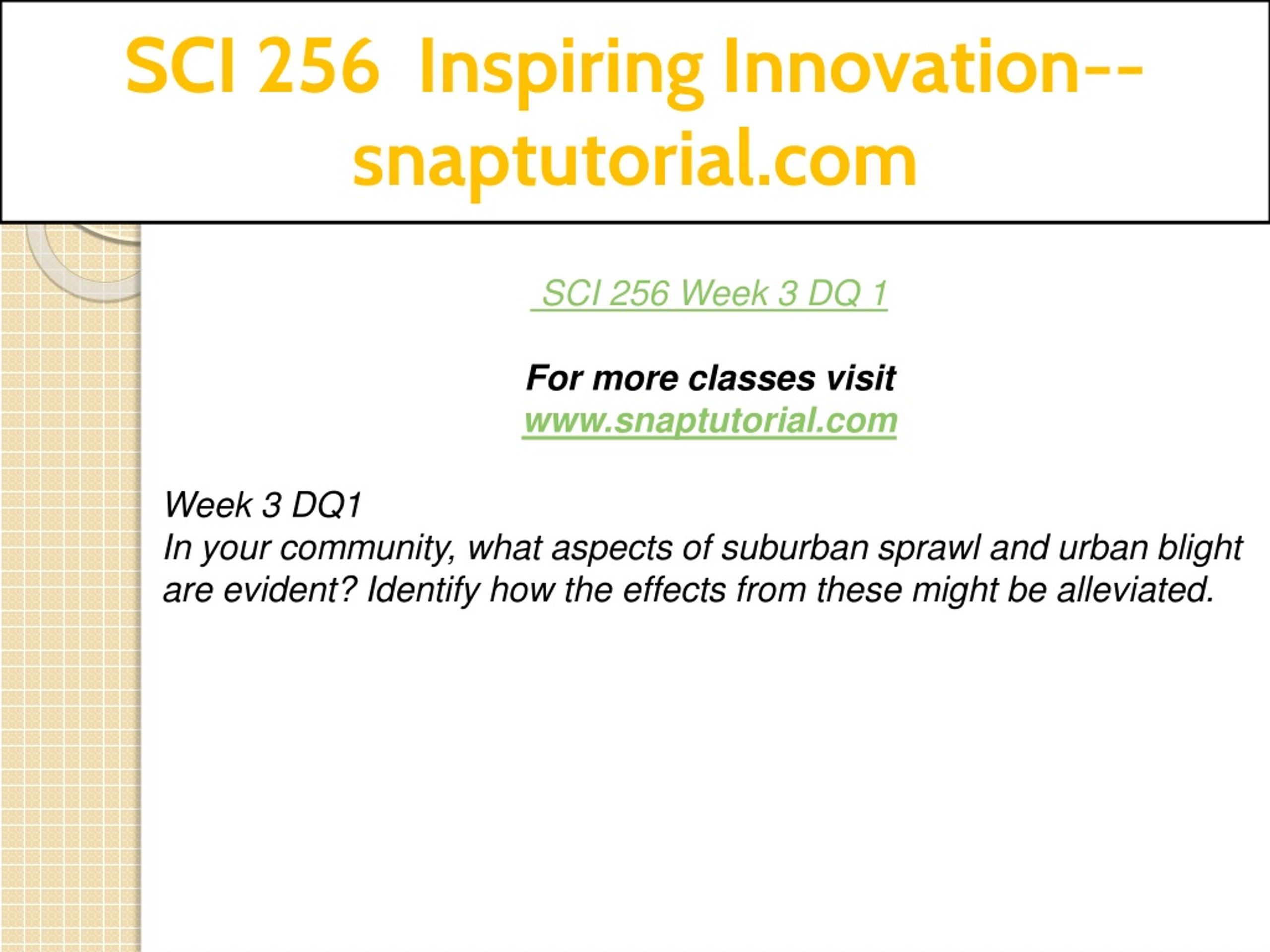 SCI 256 Inspiring Innovation--snaptutorial.com

SCI 256 Week 3 DQ 1

For more classes visit
www.snaptutorial.com

Week 3 DQ1
In your community, what aspects of suburban sprawl and urban blight are evident? Identify how the effects from these might be alleviated.